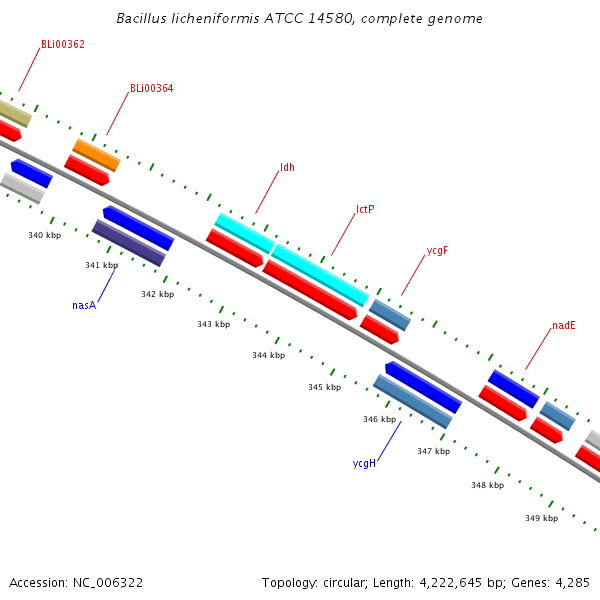 Bacillus licheniformis ATCC 14580, complete genome

BLi00362

BLi00364

ldh

lctP

ycgF

nadE

340 kbp

341 kbp

nasA

342 kbp

343 kbp

344 kbp

345 kbp

346 kbp

ycgH

347 kbp

348 kbp

349 kbp

Accession: NC_006322

Topology: circular; Length: 4,222,645 bp; Genes: 4,285